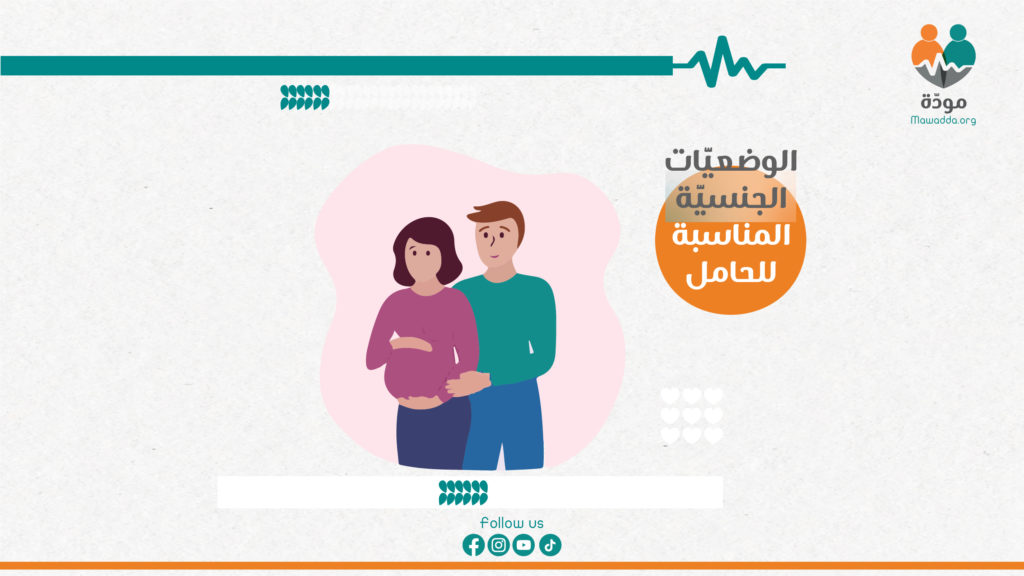 مودّة
Mawadda.org

الوضعيّات
الجنسيّة
المناسبة
للحامل

Follow us